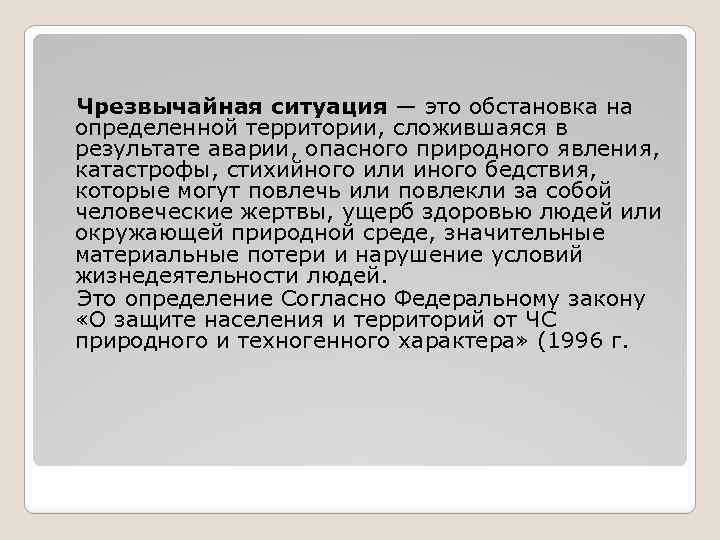 Чрезвычайная ситуация — это обстановка на определенной территории, сложившаяся в результате аварии, опасного природного явления, катастрофы, стихийного или иного бедствия, которые могут повлечь или повлекли за собой человеческие жертвы, ущерб здоровью людей или окружающей природной среде, значительные материальные потери и нарушение условий жизнедеятельности людей.

Это определение Согласно Федеральному закону «О защите населения и территорий от ЧС природного и техногенного характера» (1996 г.